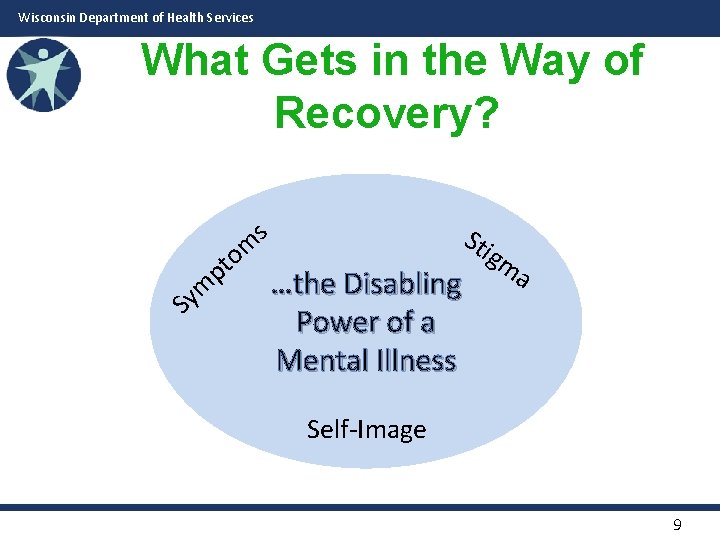 Wisconsin Department of Health Services

What Gets in the Way of Recovery?

Symptoms

Stigma

…the Disabling Power of a Mental Illness

Self-Image

9